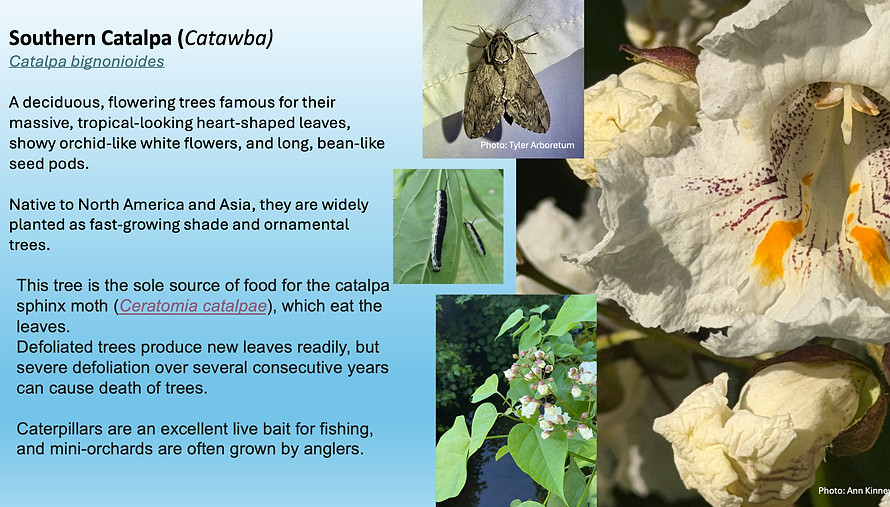 Southern Catalpa (Catawba)
Catalpa bignonioides

A deciduous, flowering trees famous for their massive, tropical-looking heart-shaped leaves, showy orchid-like white flowers, and long, bean-like seed pods.

Native to North America and Asia, they are widely planted as fast-growing shade and ornamental trees.

This tree is the sole source of food for the catalpa sphinx moth (Ceratomia catalpae), which eat the leaves.
Defoliated trees produce new leaves readily, but severe defoliation over several consecutive years can cause death of trees.

Caterpillars are an excellent live bait for fishing, and mini-orchards are often grown by anglers.

Photo: Tyler Arboretum

Photo: Ann Kinney